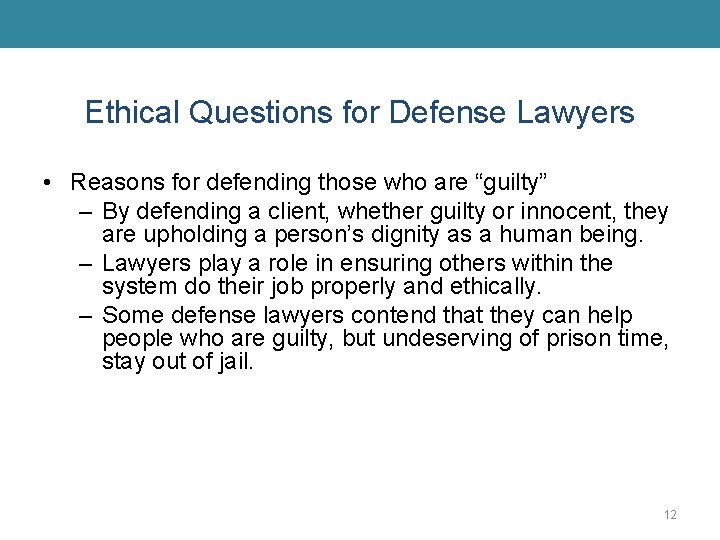 Ethical Questions for Defense Lawyers

• Reasons for defending those who are “guilty”
– By defending a client, whether guilty or innocent, they are upholding a person’s dignity as a human being.
– Lawyers play a role in ensuring others within the system do their job properly and ethically.
– Some defense lawyers contend that they can help people who are guilty, but undeserving of prison time, stay out of jail.

12